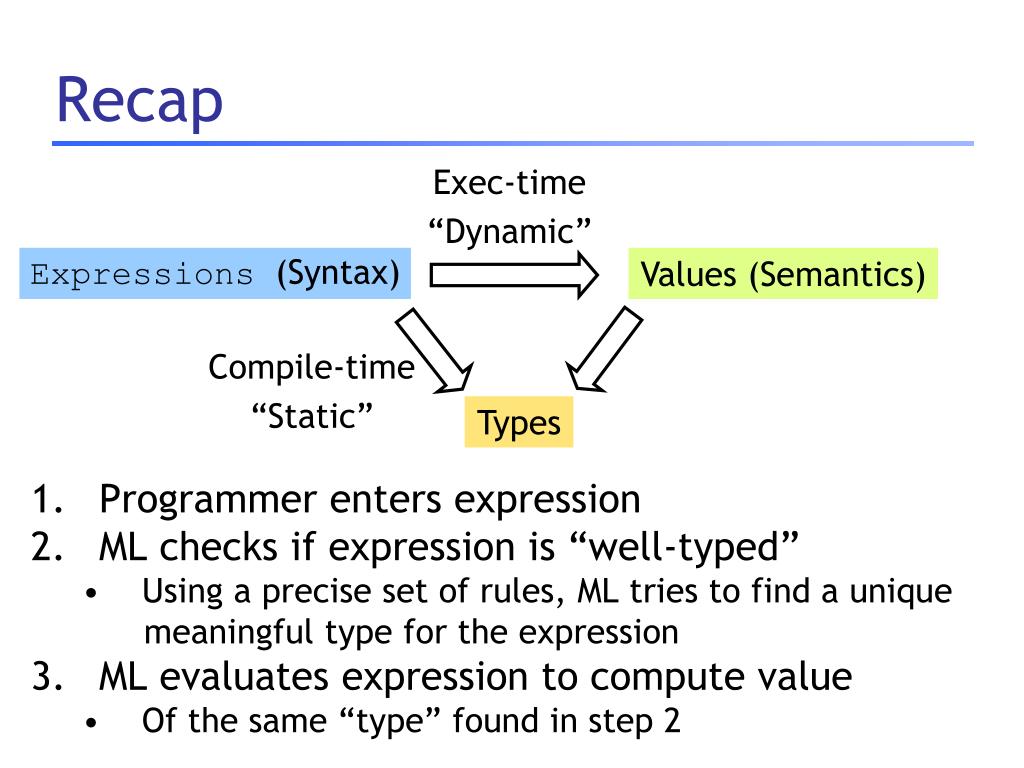 Recap

Exec-time
“Dynamic”

Expressions (Syntax)

Values (Semantics)

Compile-time
“Static”

Types

1. Programmer enters expression
2. ML checks if expression is “well-typed”
 • Using a precise set of rules, ML tries to find a unique meaningful type for the expression
3. ML evaluates expression to compute value
 • Of the same “type” found in step 2